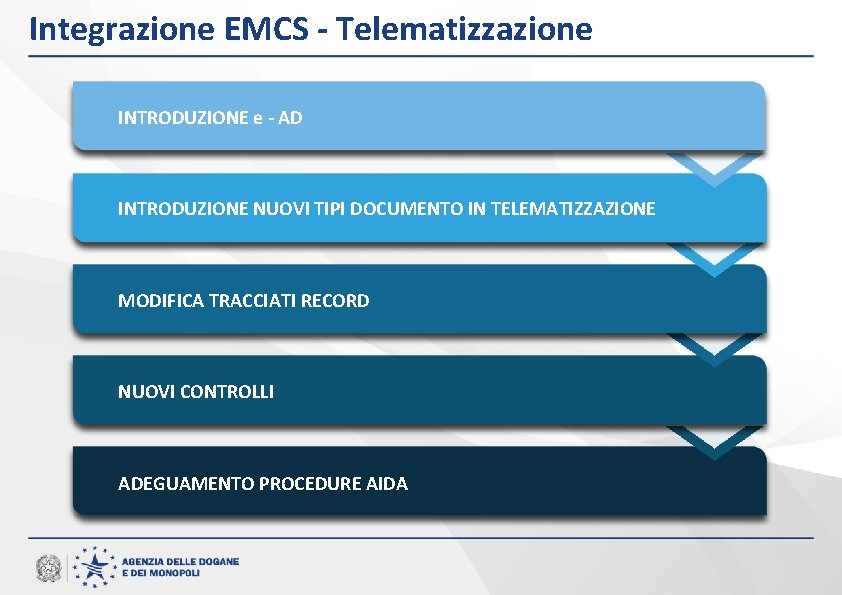 Integrazione EMCS - Telematizzazione

INTRODUZIONE e - AD

INTRODUZIONE NUOVI TIPI DOCUMENTO IN TELEMATIZZAZIONE

MODIFICA TRACCIATI RECORD

NUOVI CONTROLLI

ADEGUAMENTO PROCEDURE AIDA

AGENZIA DELLE DOGANE E DEI MONOPOLI